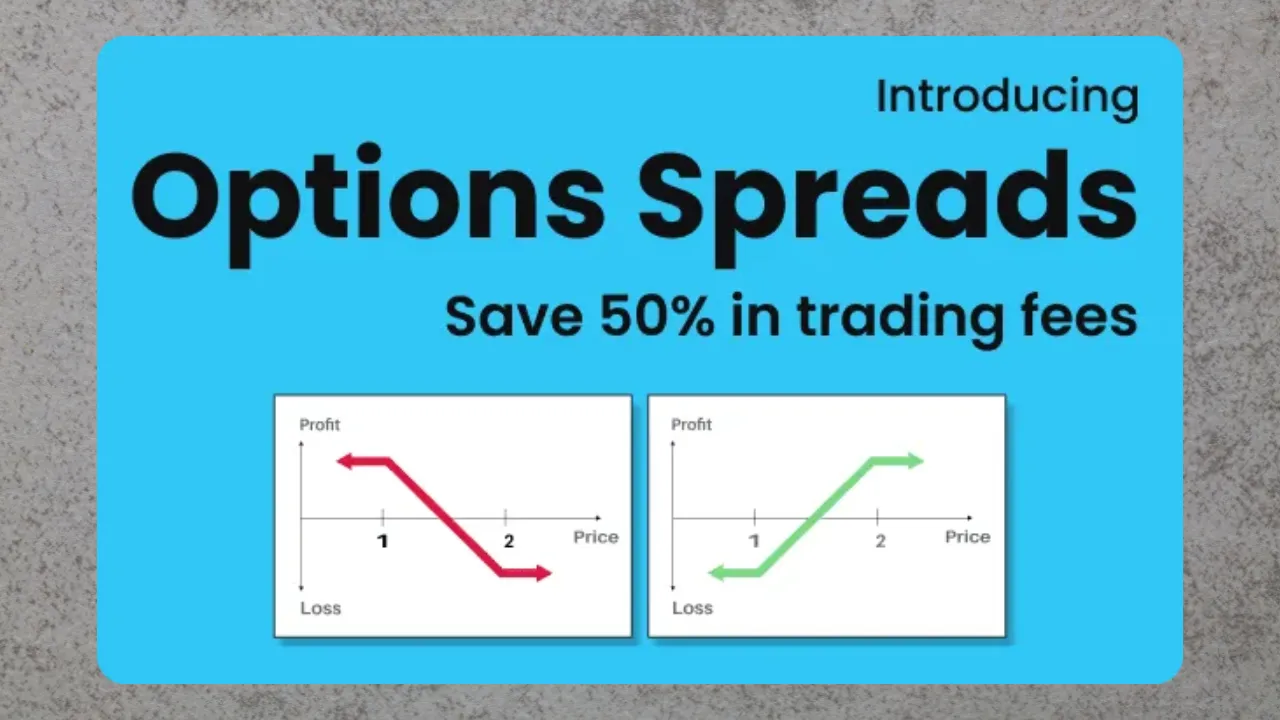 Introducing

Options Spreads

Save 50% in trading fees

Profit
1
2
Price
Loss

Profit
1
2
Price
Loss